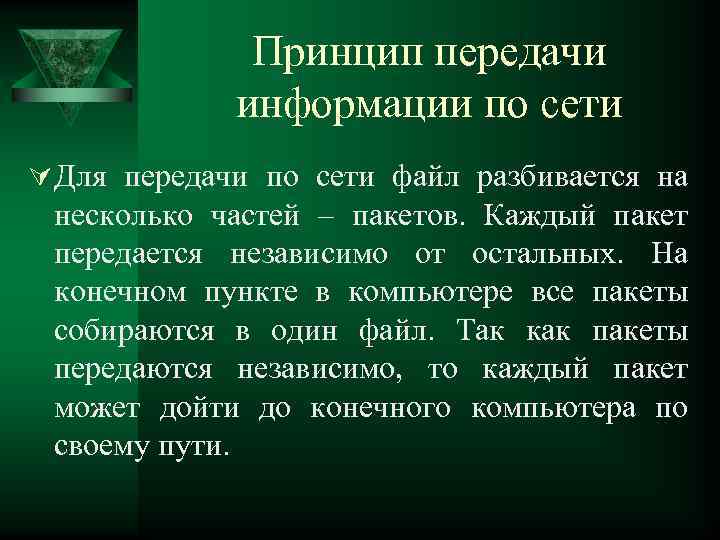 Принцип передачи информации по сети

Для передачи по сети файл разбивается на несколько частей – пакетов. Каждый пакет передается независимо от остальных. На конечном пункте в компьютере все пакеты собираются в один файл. Так как пакеты передаются независимо, то каждый пакет может дойти до конечного компьютера по своему пути.